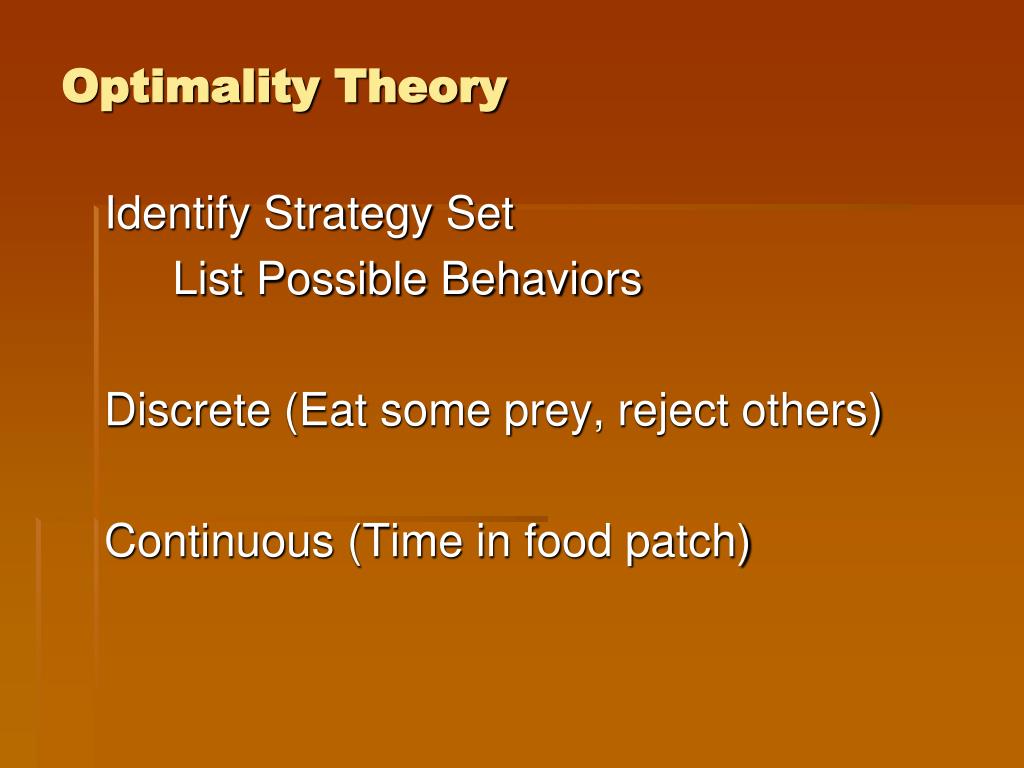 Optimality Theory

Identify Strategy Set

List Possible Behaviors

Discrete (Eat some prey, reject others)

Continuous (Time in food patch)